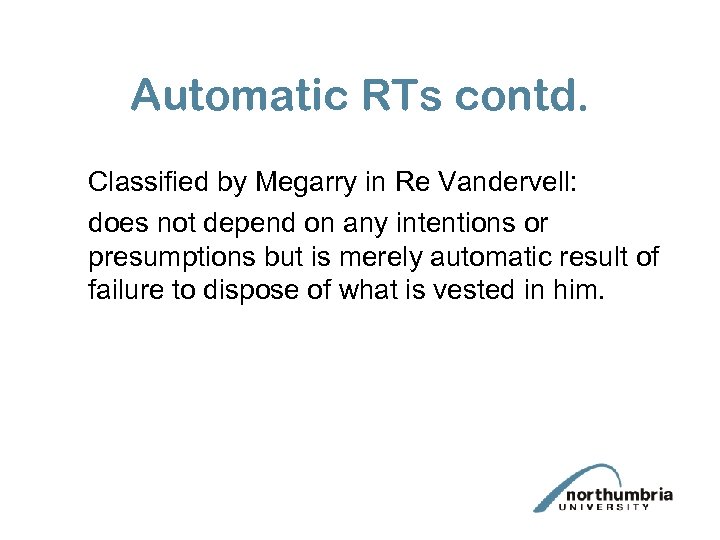 Automatic RTs contd.

Classified by Megarry in Re Vandervell:

does not depend on any intentions or presumptions but is merely automatic result of failure to dispose of what is vested in him.

northumbria
UNIVERSITY